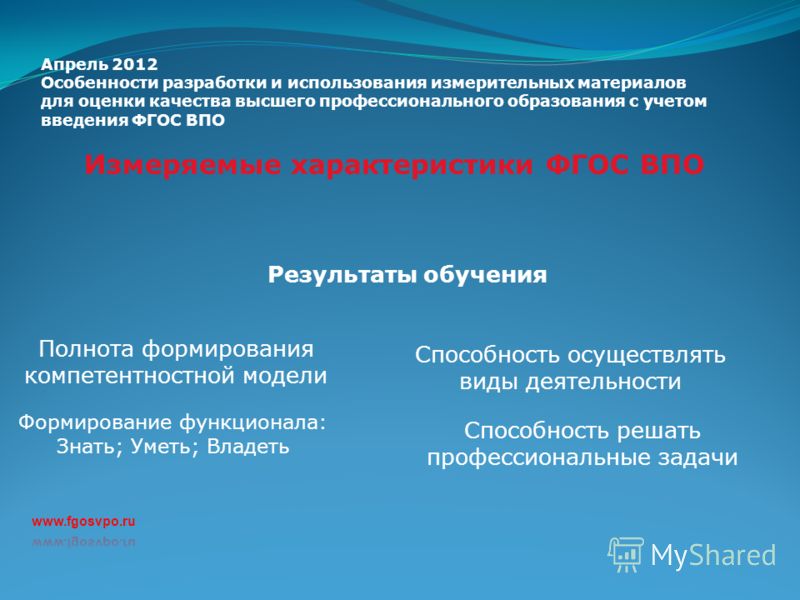 Апрель 2012
Особенности разработки и использования измерительных материалов для оценки качества высшего профессионального образования с учетом введения ФГОС ВПО

Измеряемые характеристики ФГОС ВПО

Результаты обучения

Полнота формирования компетентностной модели

Формирование функционала: Знать; Уметь; Владеть

Способность осуществлять виды деятельности

Способность решать профессиональные задачи

www.fgosvpo.ru

MyShared